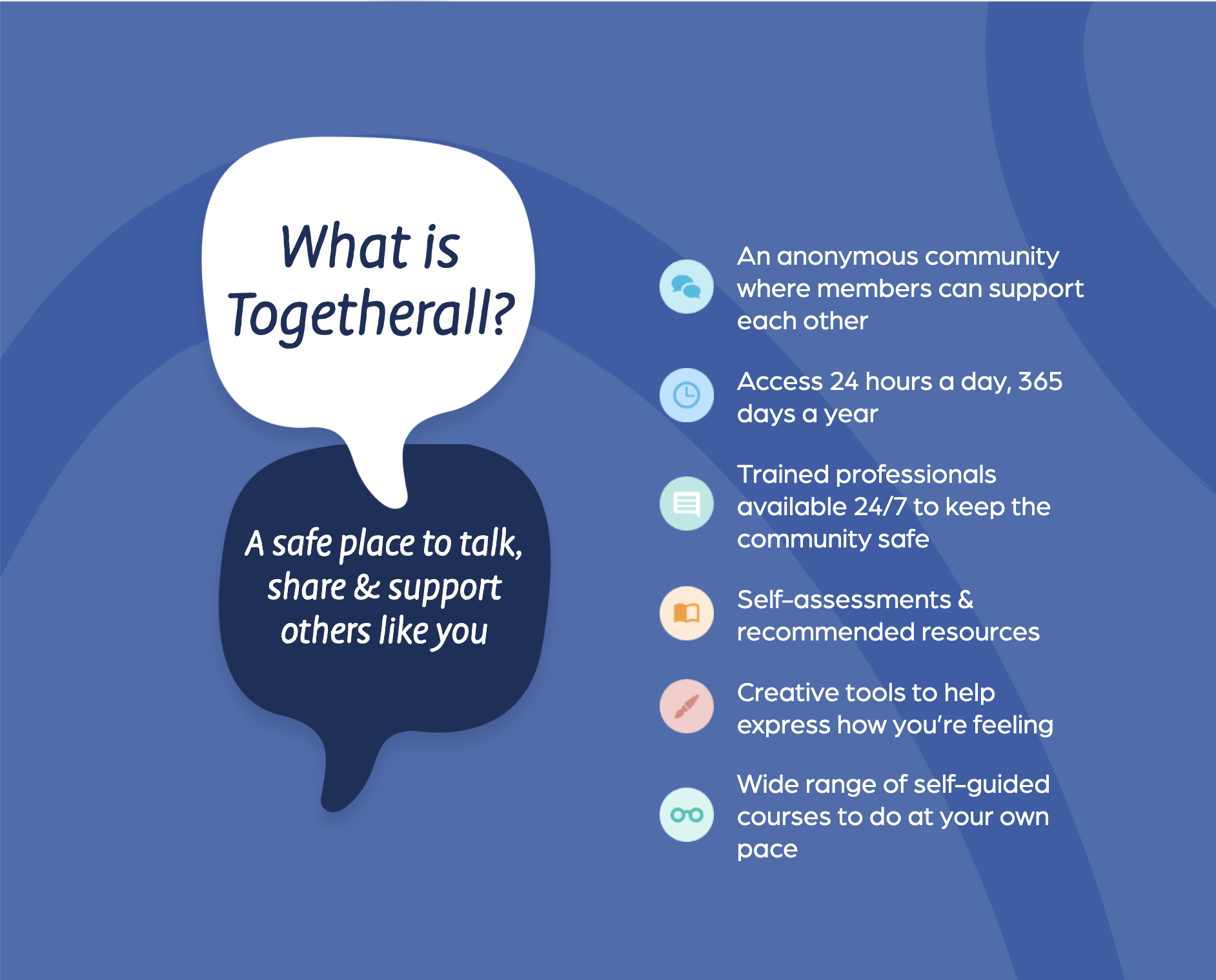 What is Togetherall?

A safe place to talk, share & support others like you

An anonymous community where members can support each other

Access 24 hours a day, 365 days a year

Trained professionals available 24/7 to keep the community safe

Self-assessments & recommended resources

Creative tools to help express how you're feeling

Wide range of self-guided courses to do at your own pace